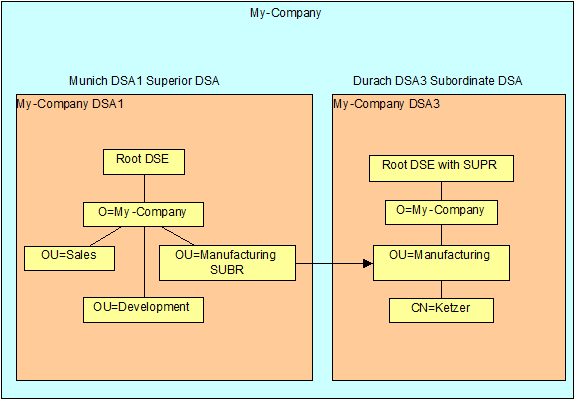 My-Company

Munich DSA1 Superior DSA

My-Company DSA1

Root DSE

O=My-Company

OU=Sales

OU=Manufacturing SUBR

OU=Development

Durach DSA3 Subordinate DSA

My-Company DSA3

Root DSE with SUPR

O=My-Company

OU=Manufacturing

CN=Ketzer